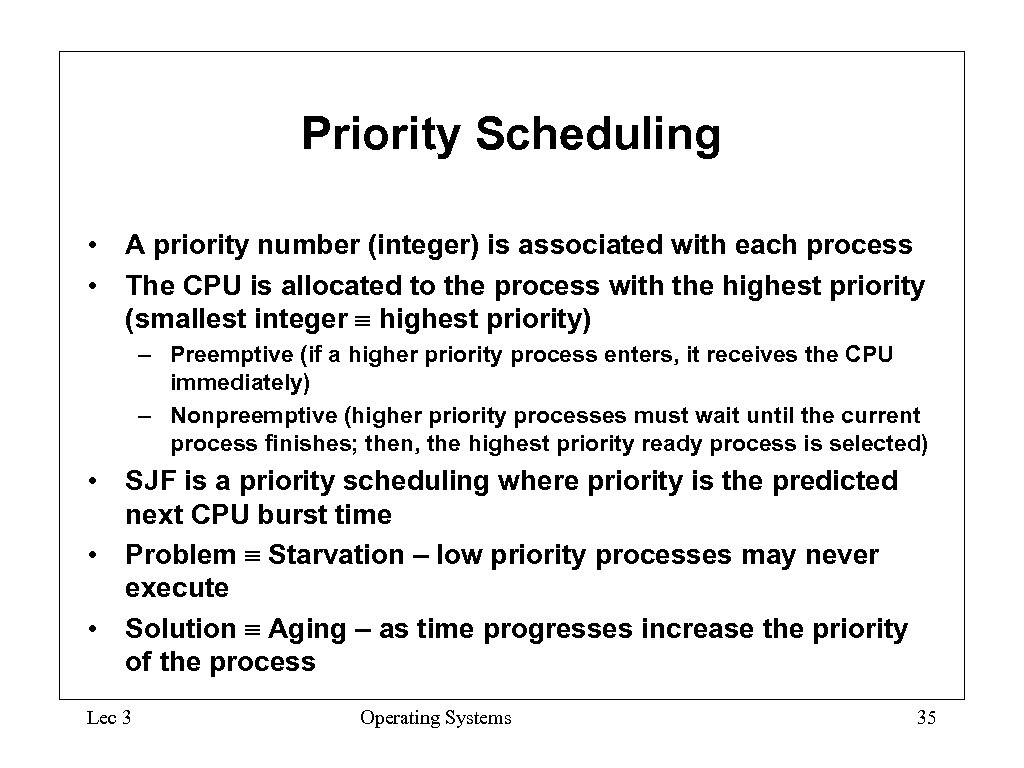 Priority Scheduling

• A priority number (integer) is associated with each process
• The CPU is allocated to the process with the highest priority (smallest integer $\equiv$ highest priority)
– Preemptive (if a higher priority process enters, it receives the CPU immediately)
– Nonpreemptive (higher priority processes must wait until the current process finishes; then, the highest priority ready process is selected)
• SJF is a priority scheduling where priority is the predicted next CPU burst time
• Problem $\equiv$ Starvation – low priority processes may never execute
• Solution $\equiv$ Aging – as time progresses increase the priority of the process

Lec 3

Operating Systems

35